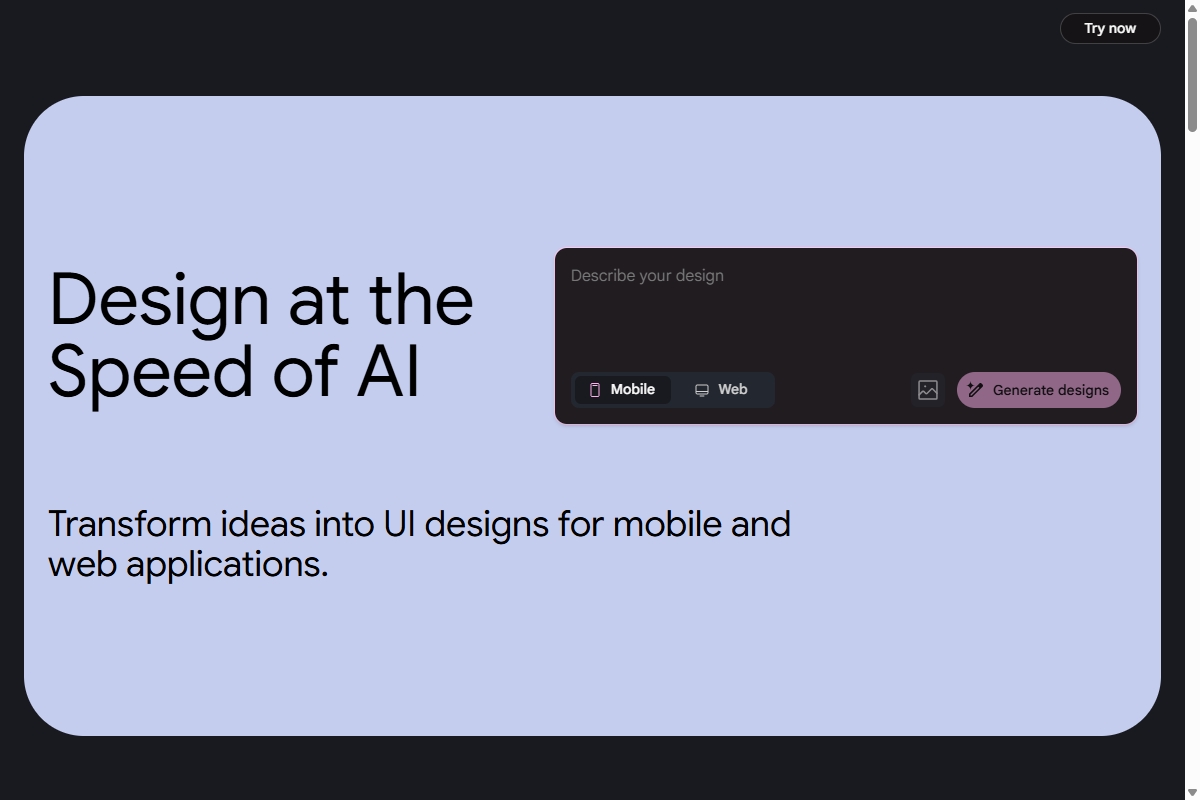 Try now

Design at the Speed of AI

Describe your design

Mobile Web

Generate designs

Transform ideas into UI designs for mobile and web applications.